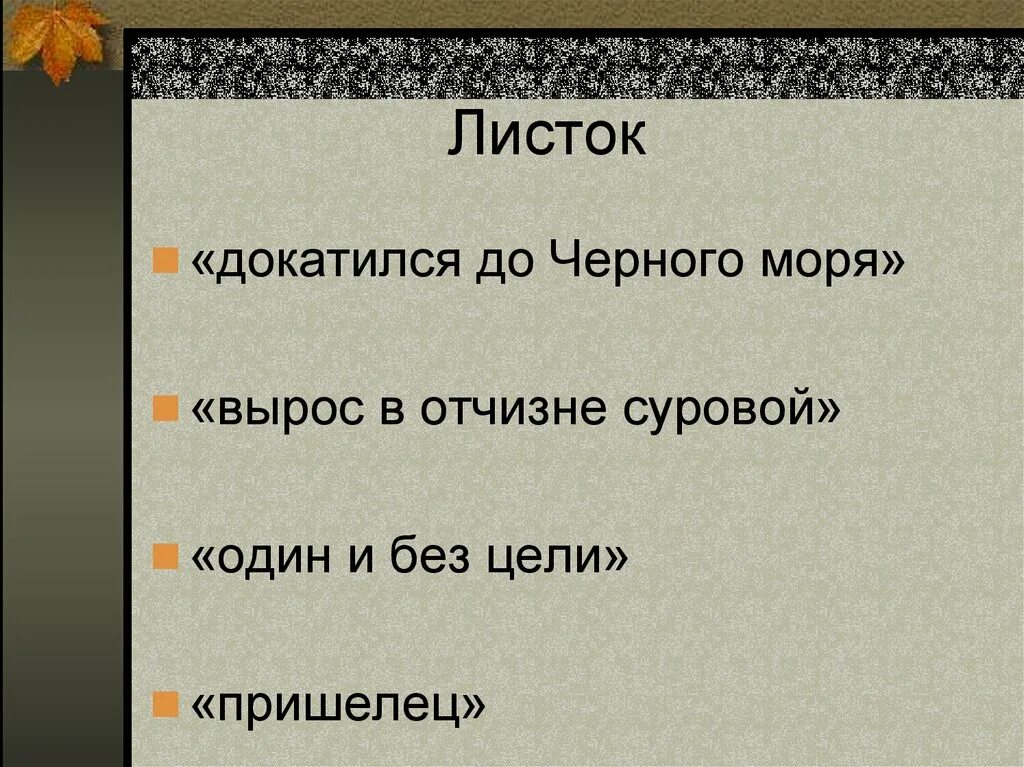 Листок

«докатился до Черного моря»

«вырос в отчизне суровой»

«один и без цели»

«пришелец»